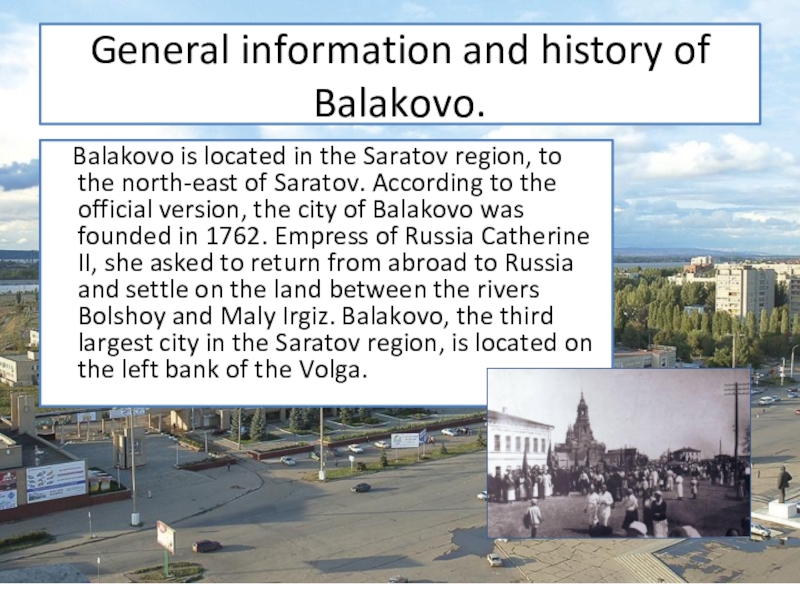 General information and history of Balakovo.

Balakovo is located in the Saratov region, to the north-east of Saratov. According to the official version, the city of Balakovo was founded in 1762. Empress of Russia Catherine II, she asked to return from abroad to Russia and settle on the land between the rivers Bolshoy and Maly Irgiz. Balakovo, the third largest city in the Saratov region, is located on the left bank of the Volga.